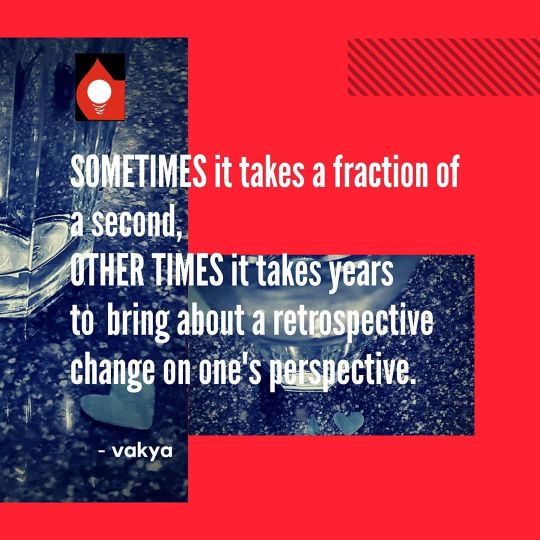 SOMETIMES it takes a fraction of a second,
OTHER TIMES it takes years to bring about a retrospective change on one's perspective.

- vakya